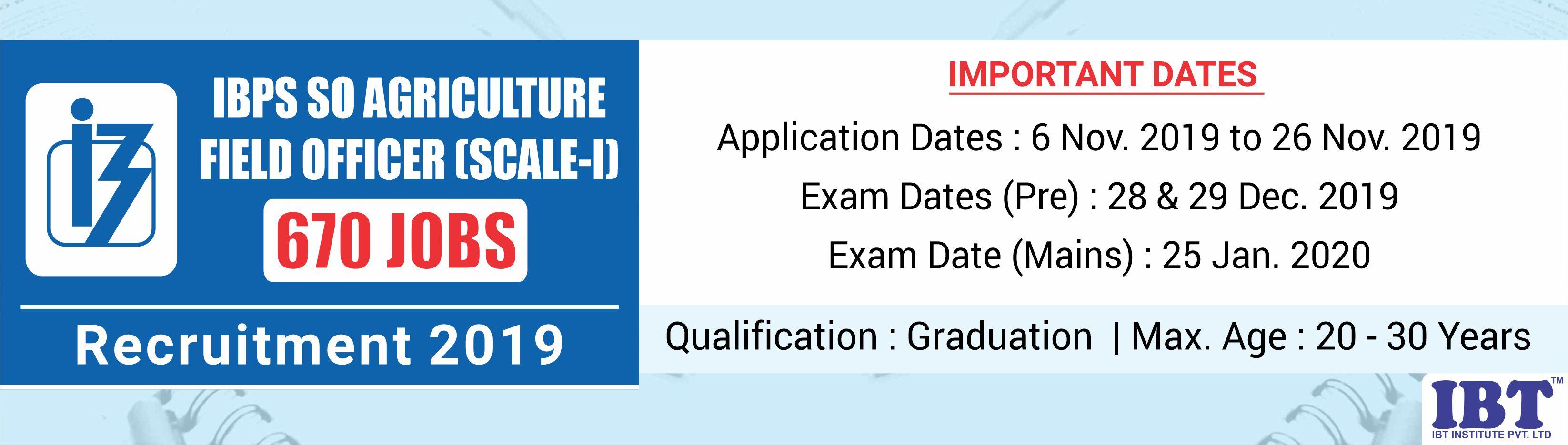 IBPS SO AGRICULTURE FIELD OFFICER (SCALE-I)

670 JOBS

Recruitment 2019

IMPORTANT DATES

Application Dates : 6 Nov. 2019 to 26 Nov. 2019

Exam Dates (Pre) : 28 & 29 Dec. 2019

Exam Date (Mains) : 25 Jan. 2020

Qualification : Graduation | Max. Age : 20 - 30 Years

IBT™
IBT INSTITUTE PVT. LTD